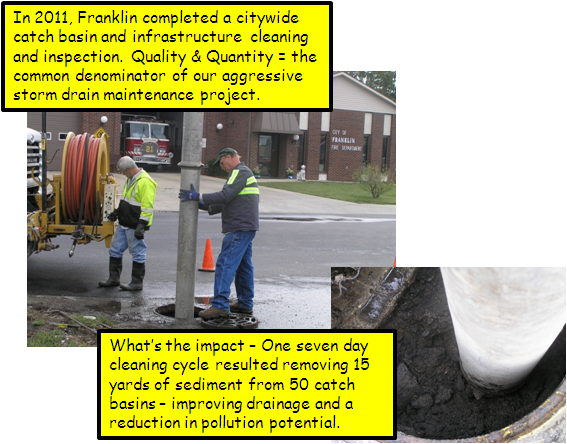 In 2011, Franklin completed a citywide catch basin and infrastructure cleaning and inspection. Quality & Quantity = the common denominator of our aggressive storm drain maintenance project.

21

CITY OF FRANKLIN FIRE DEPARTMENT

What's the impact – One seven day cleaning cycle resulted removing 15 yards of sediment from 50 catch basins – improving drainage and a reduction in pollution potential.